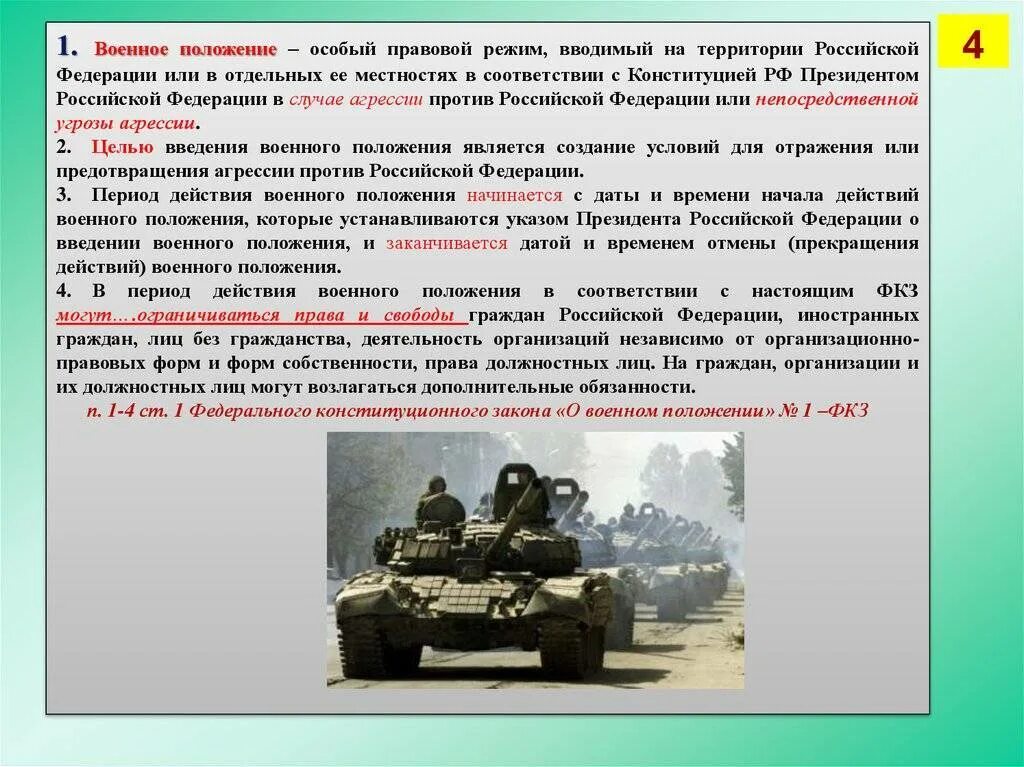 4

1. Военное положение – особый правовой режим, вводимый на территории Российской Федерации или в отдельных ее местностях в соответствии с Конституцией РФ Президентом Российской Федерации в случае агрессии против Российской Федерации или непосредственной угрозы агрессии.

2. Целью введения военного положения является создание условий для отражения или предотвращения агрессии против Российской Федерации.

3. Период действия военного положения начинается с даты и времени начала действий военного положения, которые устанавливаются указом Президента Российской Федерации о введении военного положения, и заканчивается датой и временем отмены (прекращения действий) военного положения.

4. В период действия военного положения в соответствии с настоящим ФКЗ могут….ограничиваться права и свободы граждан Российской Федерации, иностранных граждан, лиц без гражданства, деятельность организаций независимо от организационно-правовых форм и форм собственности, права должностных лиц. На граждан, организации и их должностных лиц могут возлагаться дополнительные обязанности.

п. 1-4 ст. 1 Федерального конституционного закона «О военном положении» № 1 –ФКЗ